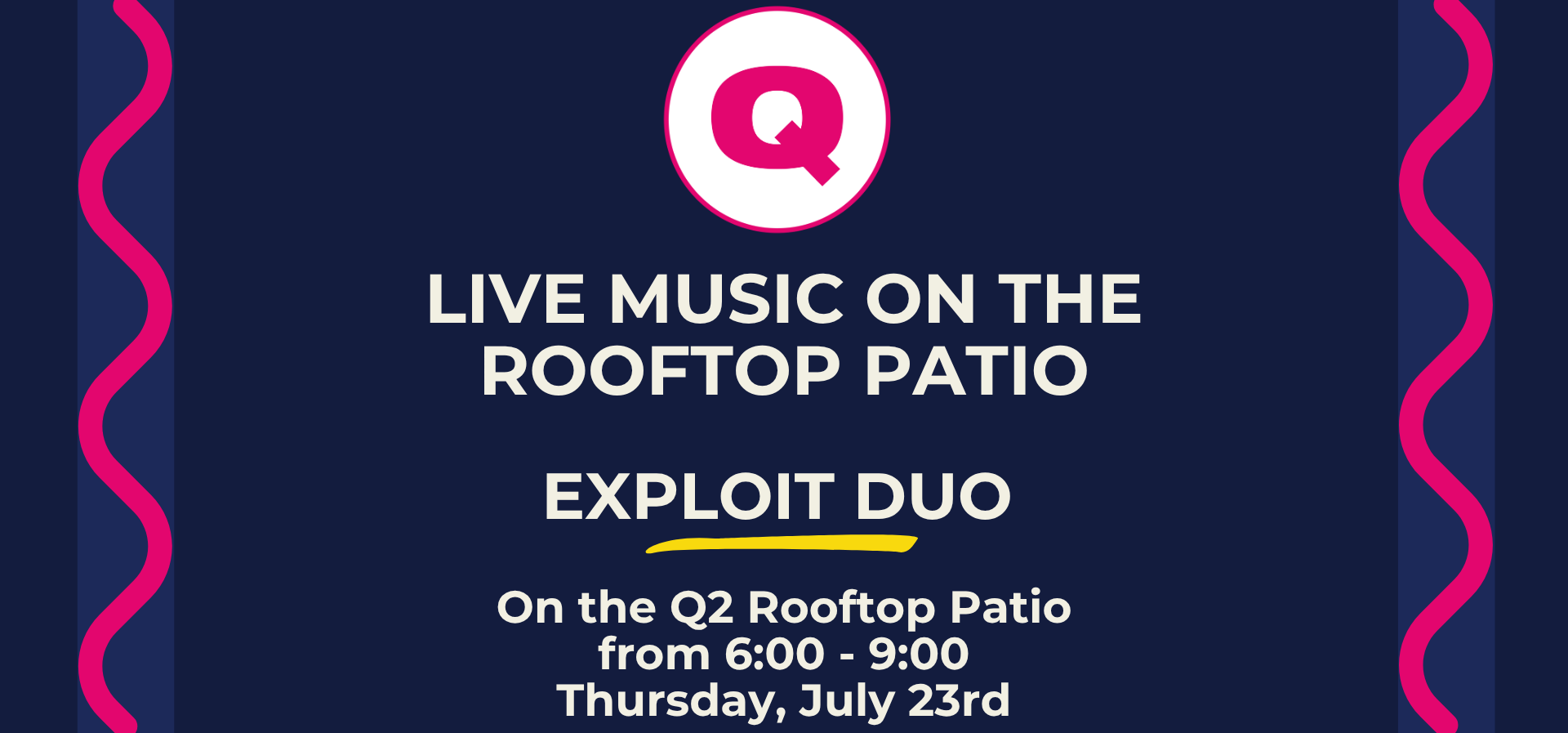 Q

LIVE MUSIC ON THE ROOFTOP PATIO

EXPLOIT DUO

On the Q2 Rooftop Patio
from 6:00 - 9:00
Thursday, July 23rd